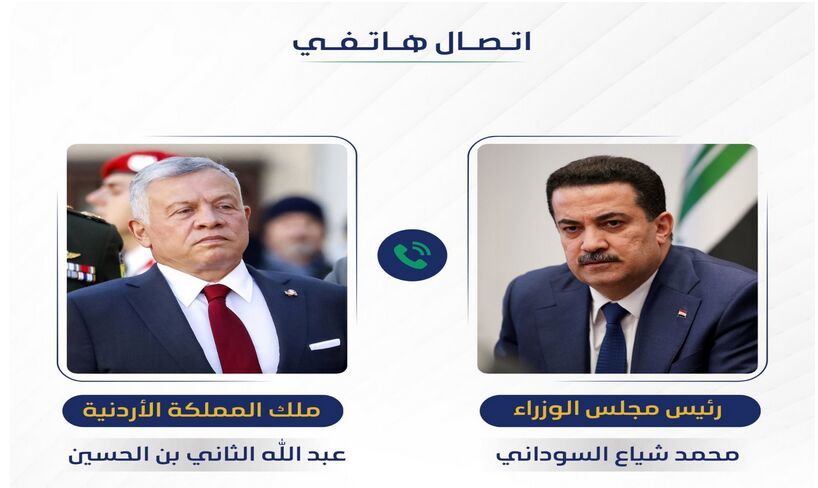 اتصال هاتفي

رئيس مجلس الوزراء

محمد شياع السوداني

ملك المملكة الأردنية

عبد الله الثاني بن الحسين